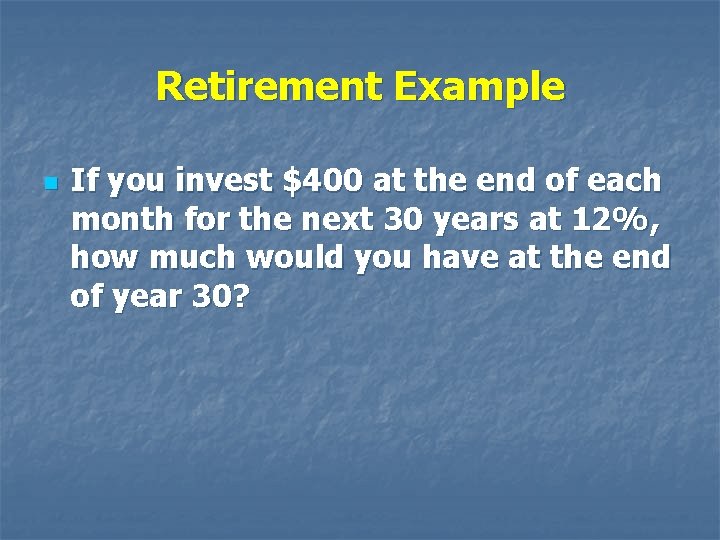 Retirement Example

If you invest \$400 at the end of each month for the next 30 years at 12%, how much would you have at the end of year 30?